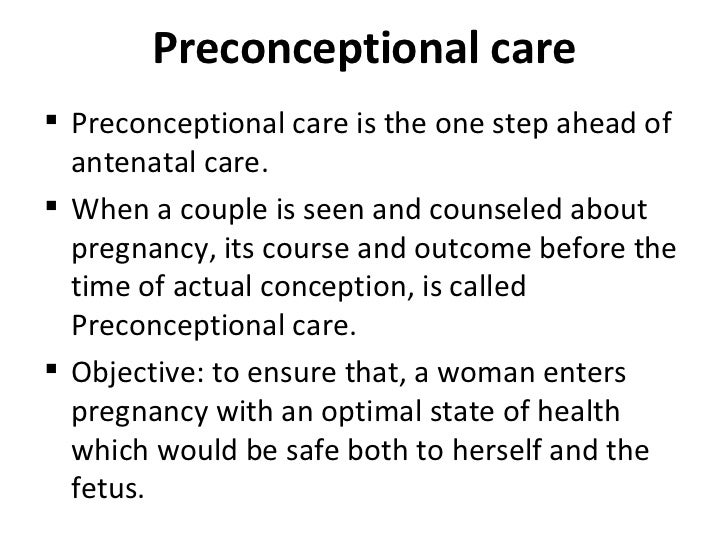 Preconceptional care

▪ Preconceptional care is the one step ahead of antenatal care.

▪ When a couple is seen and counseled about pregnancy, its course and outcome before the time of actual conception, is called Preconceptional care.

▪ Objective: to ensure that, a woman enters pregnancy with an optimal state of health which would be safe both to herself and the fetus.